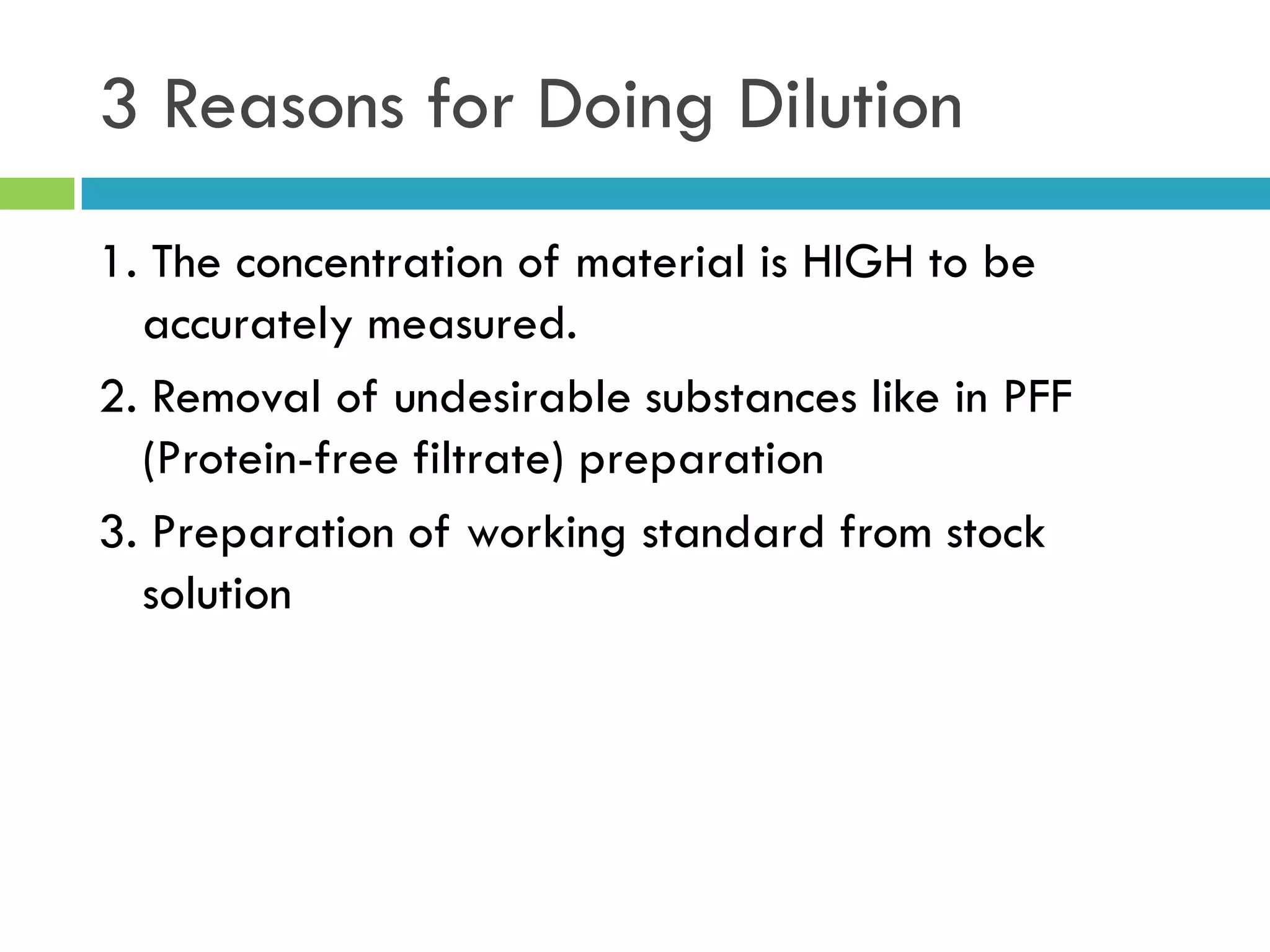 3 Reasons for Doing Dilution

1. The concentration of material is HIGH to be accurately measured.

2. Removal of undesirable substances like in PFF (Protein-free filtrate) preparation

3. Preparation of working standard from stock solution